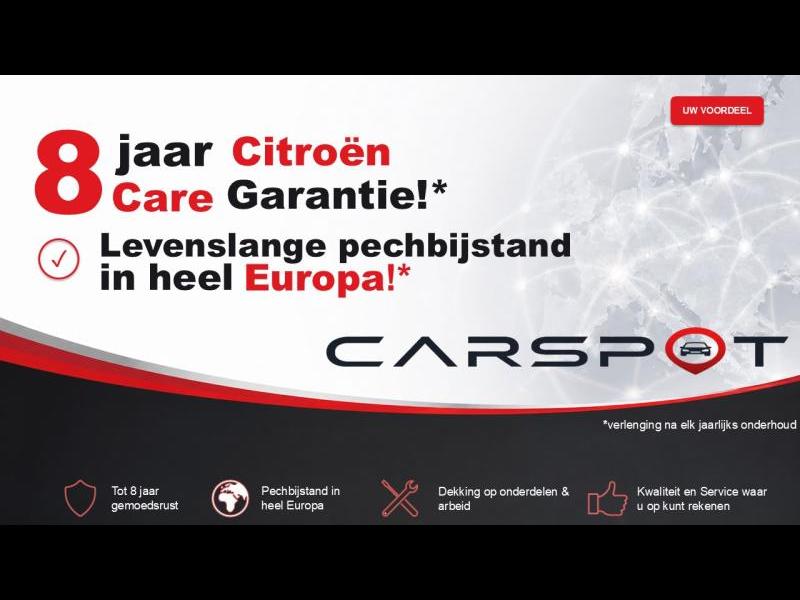 UW VOORDEEL

8 jaar Citroën Care Garantie!*

Levenslange pechbijstand in heel Europa!*

CARSPOT

*verlenging na elk jaarlijks onderhoud

Tot 8 jaar gemoedsrust

Pechbijstand in heel Europa

Dekking op onderdelen & arbeid

Kwaliteit en Service waar u op kunt rekenen